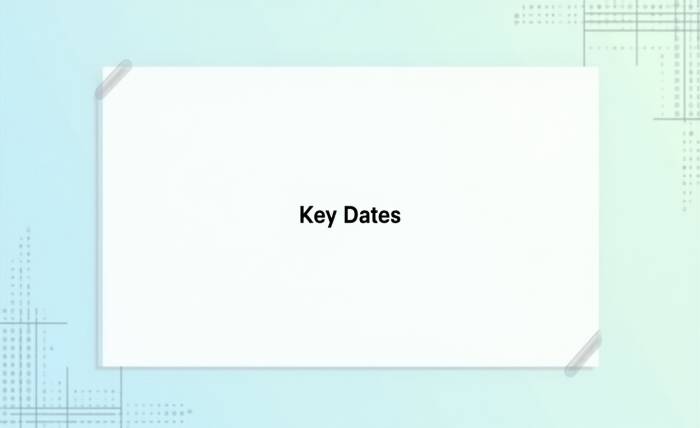 Key Dates